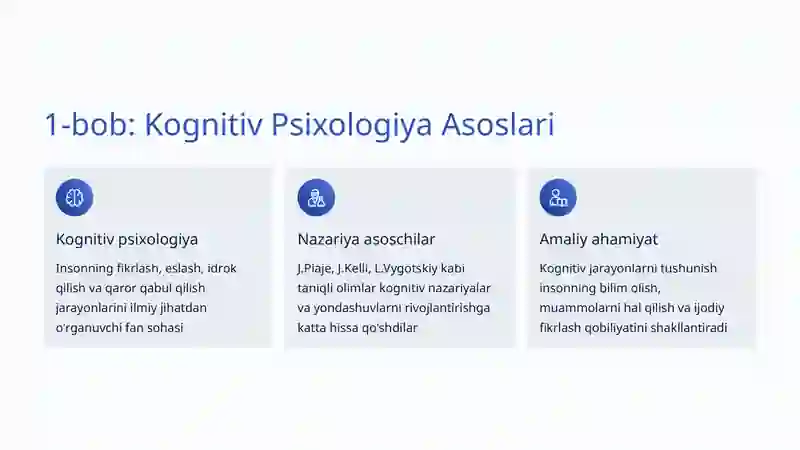 1-bob: Kognitiv Psixologiya Asoslari

Kognitiv psixologiya

Insonning fikrlash, eslash, idrok qilish va qaror qabul qilish jarayonlarini ilmiy jihatdan o'rganuvchi fan sohasi

Nazariya asoschilar

J.Piaje, J.Kelli, L.Vygotskiy kabi taniqli olimlar kognitiv nazariyalar va yondashuvlarni rivojlantirishga katta hissa qo'shdilar

Amaliy ahamiyat

Kognitiv jarayonlarni tushunish insonning bilim olish, muammolarni hal qilish va ijodiy fikrlash qobiliyatini shakllantiradi